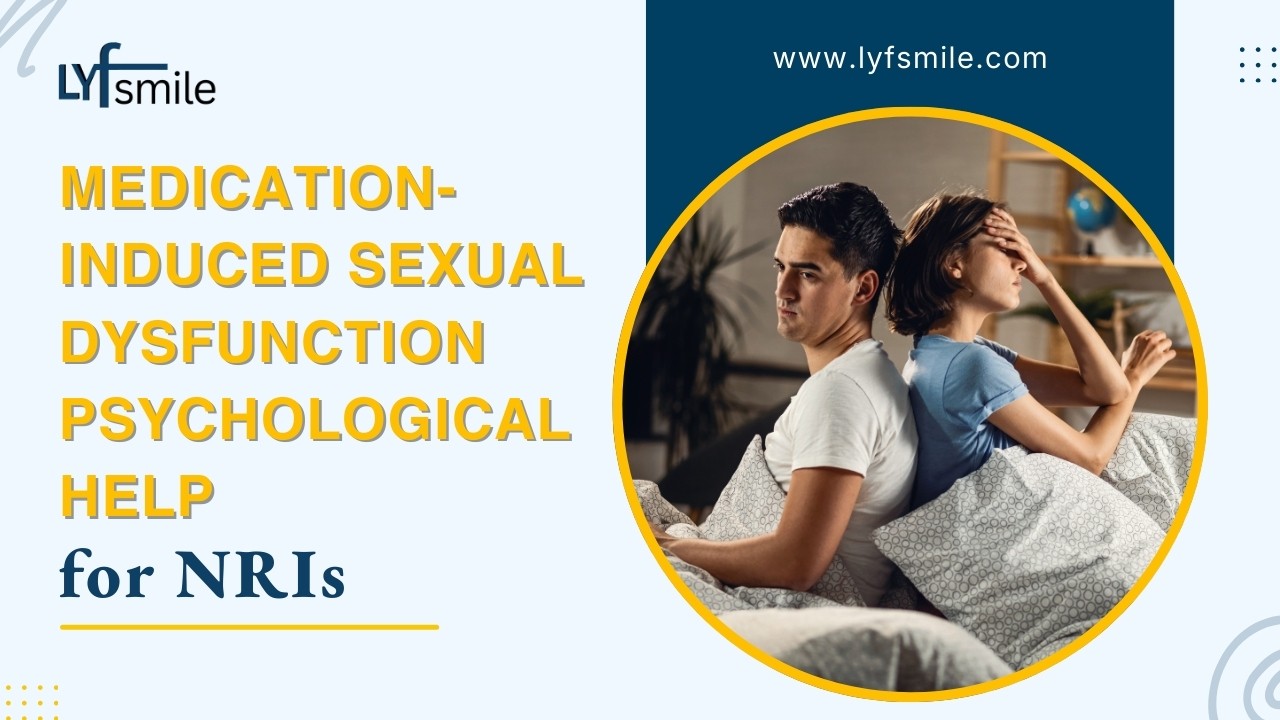 LYfsmile

www.lyfsmile.com

MEDICATION-INDUCED SEXUAL DYSFUNCTION PSYCHOLOGICAL HELP
for NRIs